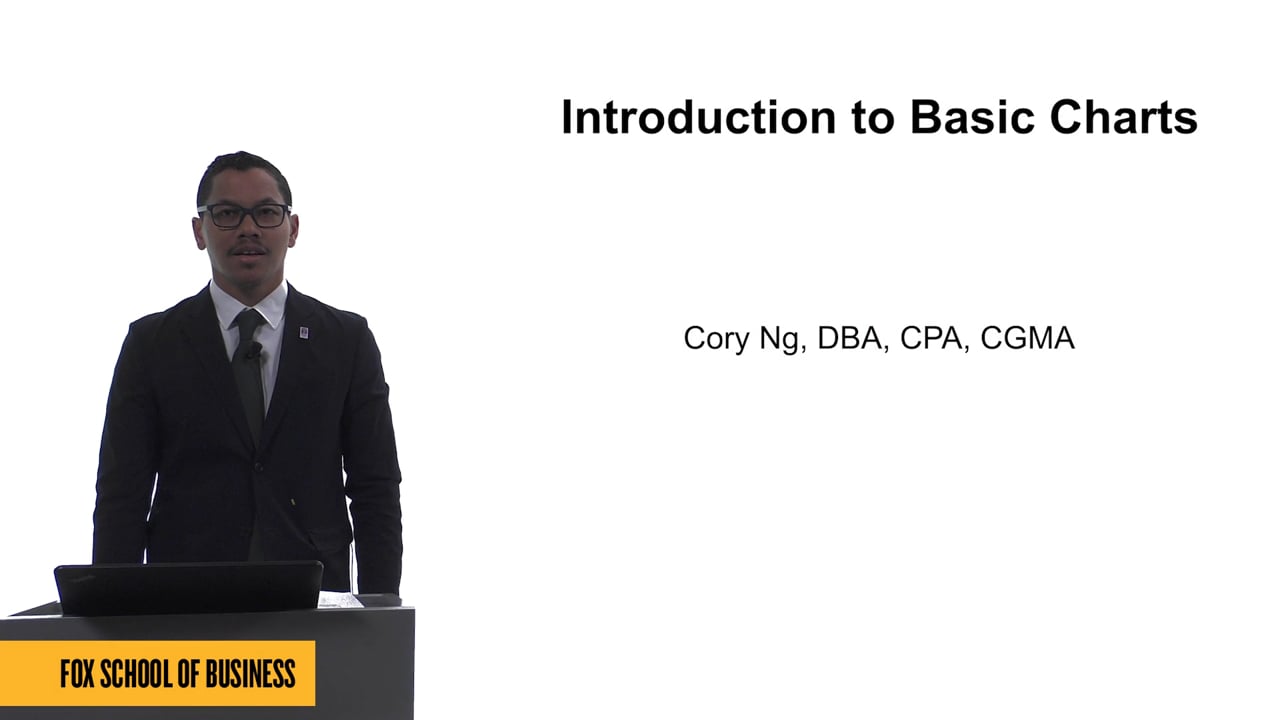 Introduction to Basic Charts

Cory Ng, DBA, CPA, CGMA

FOX SCHOOL OF BUSINESS